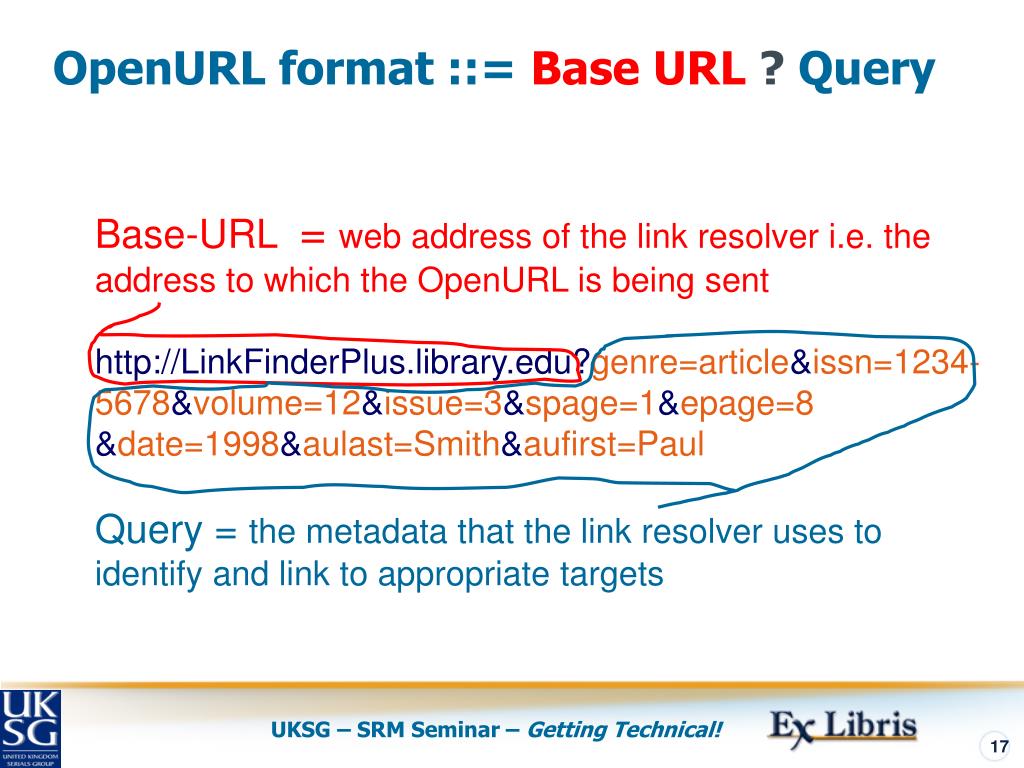 OpenURL format ::= Base URL ? Query

Base-URL = web address of the link resolver i.e. the address to which the OpenURL is being sent

http://LinkFinderPlus.library.edu?genre=article&issn=1234-5678&volume=12&issue=3&spage=1&epage=8&date=1998&aulast=Smith&aufirst=Paul

Query = the metadata that the link resolver uses to identify and link to appropriate targets

UKSG UNITED KINGDOM SERIALS GROUP

UKSG – SRM Seminar – Getting Technical!

Ex Libris

17